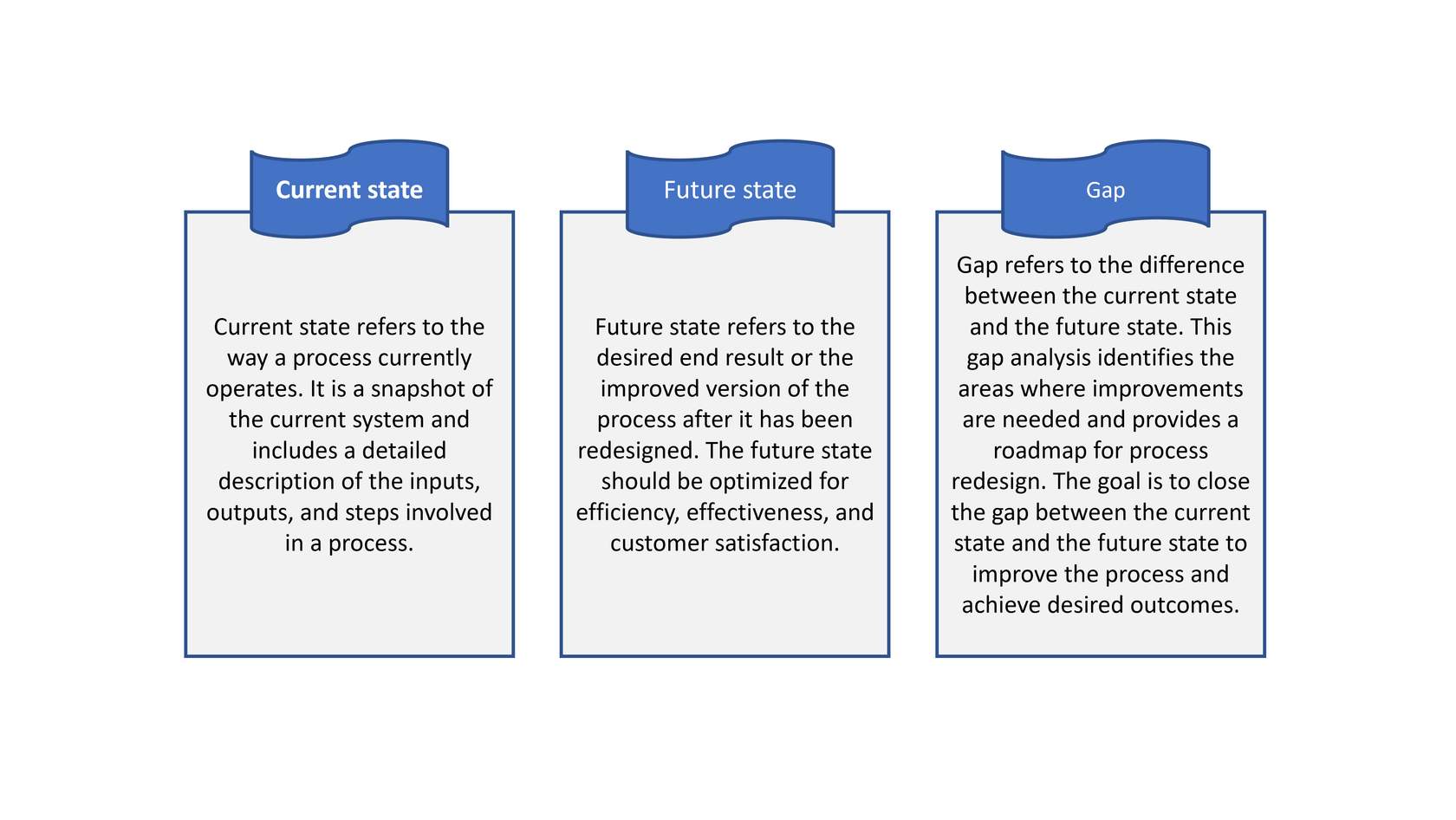 Current state

Current state refers to the way a process currently operates. It is a snapshot of the current system and includes a detailed description of the inputs, outputs, and steps involved in a process.

Future state

Future state refers to the desired end result or the improved version of the process after it has been redesigned. The future state should be optimized for efficiency, effectiveness, and customer satisfaction.

Gap

Gap refers to the difference between the current state and the future state. This gap analysis identifies the areas where improvements are needed and provides a roadmap for process redesign. The goal is to close the gap between the current state and the future state to improve the process and achieve desired outcomes.